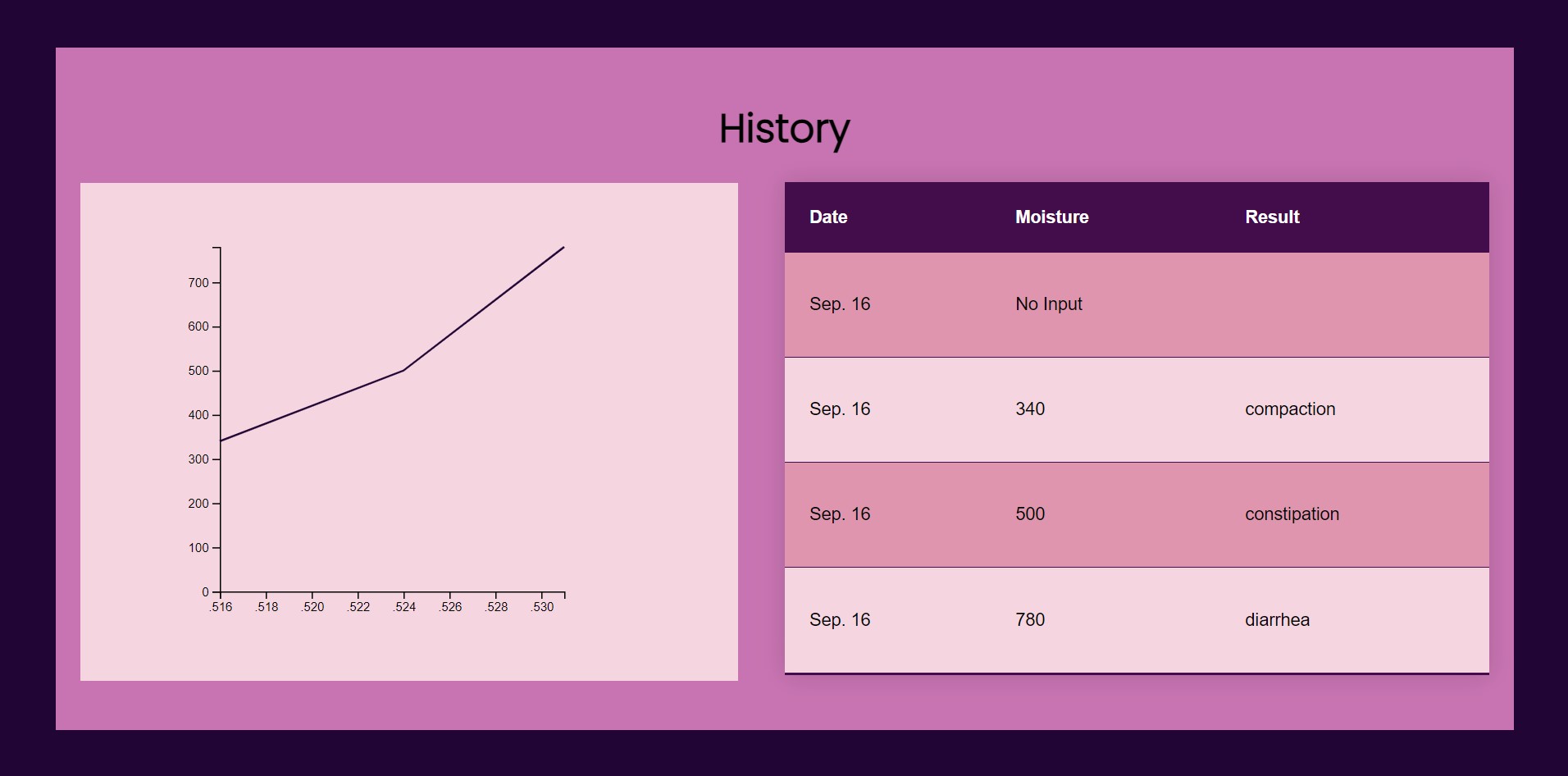 History

700
600
500
400
300
200
100
0
.516 .518 .520 .522 .524 .526 .528 .530

| Date | Moisture | Result |
|---|---|---|
| Sep. 16 | No Input | |
| Sep. 16 | 340 | compaction |
| Sep. 16 | 500 | constipation |
| Sep. 16 | 780 | diarrhea |